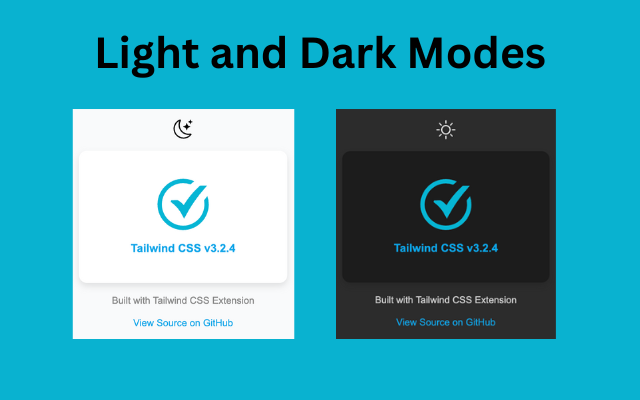 Light and Dark Modes

Tailwind CSS v3.2.4

Built with Tailwind CSS Extension

View Source on GitHub

Tailwind CSS v3.2.4

Built with Tailwind CSS Extension

View Source on GitHub